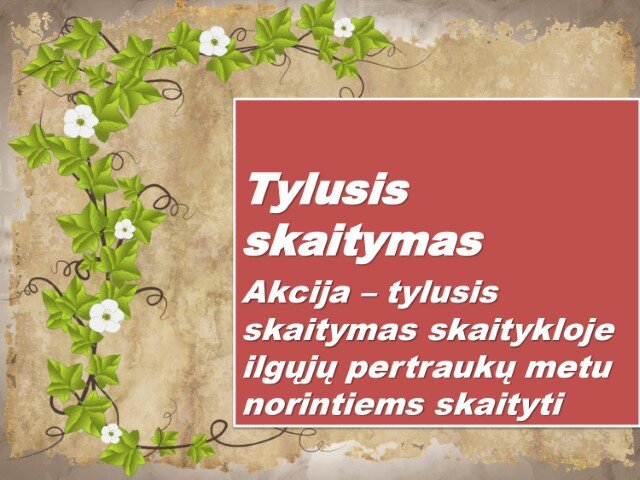 Tylusis skaitymas

Akcija – tylusis skaitymas skaitykloje ilgųjų pertraukų metu norintiems skaityti